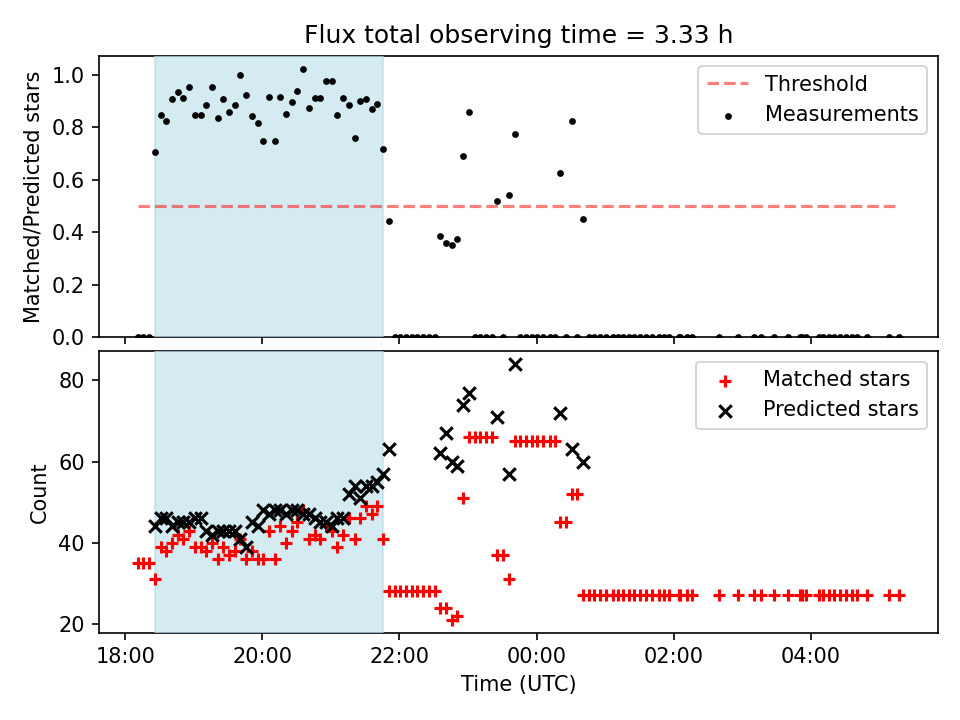 Flux total observing time = 3.33 h

Matched/Predicted stars

1.0
0.8
0.6
0.4
0.2
0.0

Threshold
Measurements

Count

80
60
40
20

Matched stars
Predicted stars

18:00
20:00
22:00
00:00
02:00
04:00

Time (UTC)